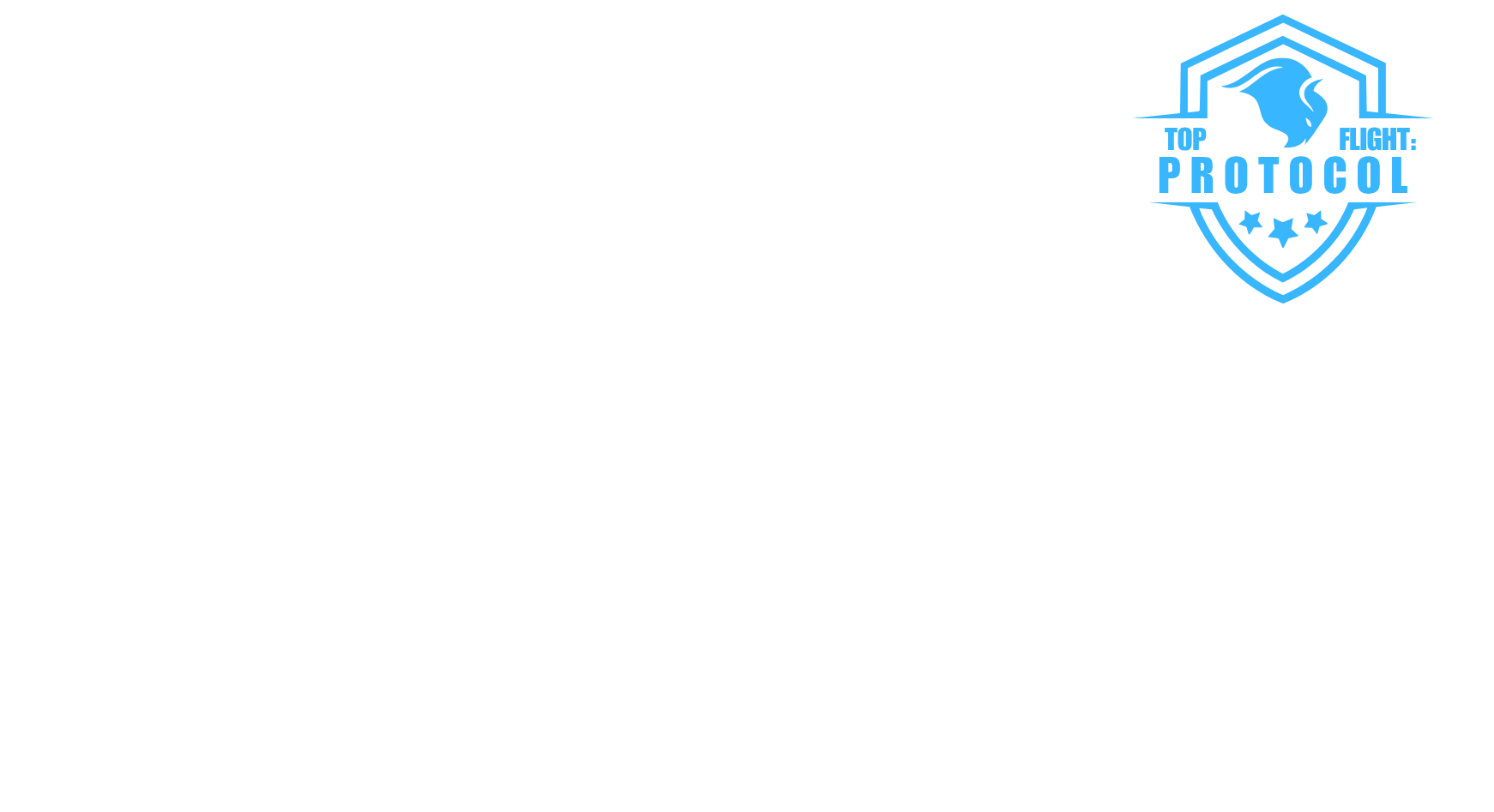 TOP FLIGHT:
PROTOCOL